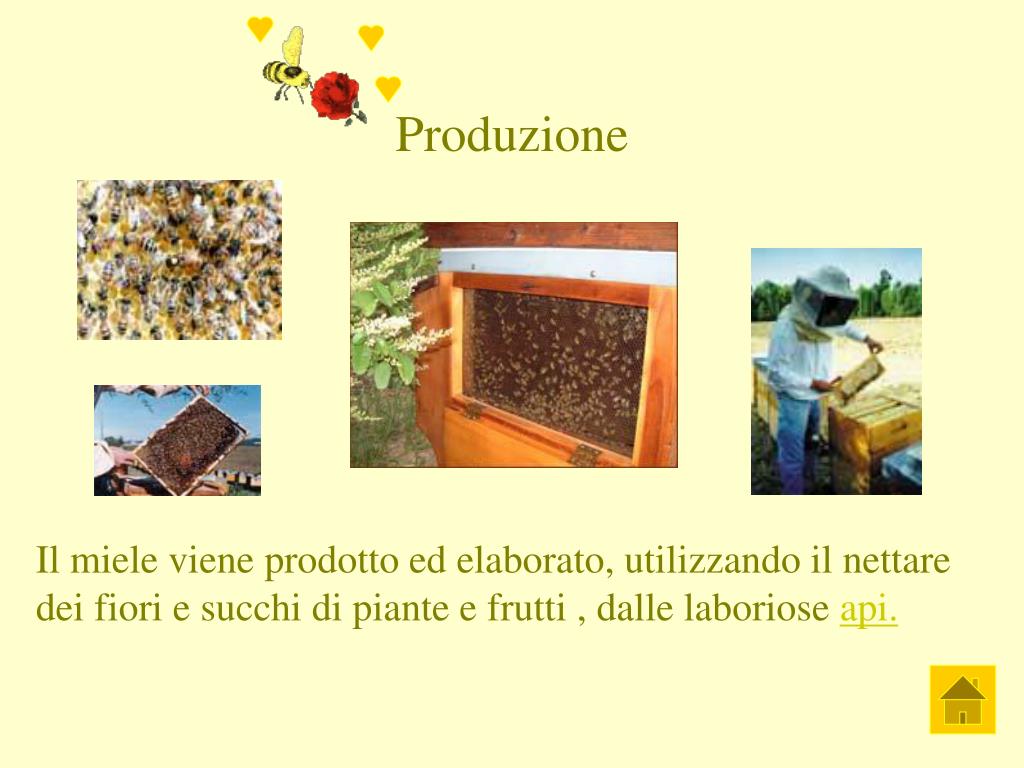 Produzione

Il miele viene prodotto ed elaborato, utilizzando il nettare dei fiori e succhi di piante e frutti , dalle laboriose api.